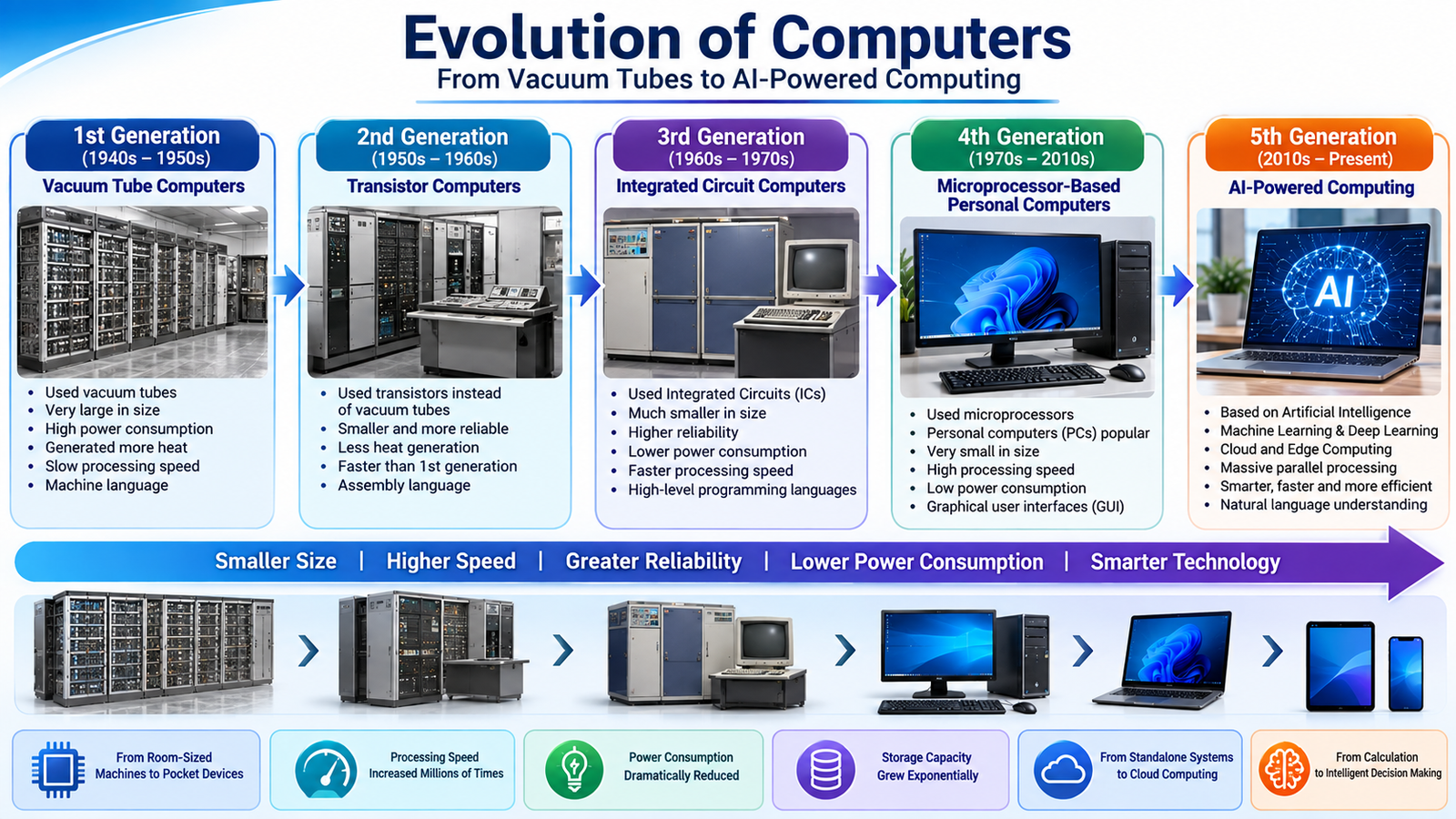 Evolution of Computers
From Vacuum Tubes to AI-Powered Computing

1st Generation
(1940s – 1950s)
Vacuum Tube Computers

- Used vacuum tubes
- Very large in size
- High power consumption
- Generated more heat
- Slow processing speed
- Machine language

2nd Generation
(1950s – 1960s)
Transistor Computers

- Used transistors instead of vacuum tubes
- Smaller and more reliable
- Less heat generation
- Faster than 1st generation
- Assembly language

3rd Generation
(1960s – 1970s)
Integrated Circuit Computers

- Used Integrated Circuits (ICs)
- Much smaller in size
- Higher reliability
- Lower power consumption
- Faster processing speed
- High-level programming languages

4th Generation
(1970s – 2010s)
Microprocessor-Based Personal Computers

- Used microprocessors
- Personal computers (PCs) popular
- Very small in size
- High processing speed
- Low power consumption
- Graphical user interfaces (GUI)

5th Generation
(2010s – Present)
AI-Powered Computing

AI

- Based on Artificial Intelligence
- Machine Learning & Deep Learning
- Cloud and Edge Computing
- Massive parallel processing
- Smarter, faster and more efficient
- Natural language understanding

Smaller Size | Higher Speed | Greater Reliability | Lower Power Consumption | Smarter Technology

From Room-Sized Machines to Pocket Devices

Processing Speed Increased Millions of Times

Power Consumption Dramatically Reduced

Storage Capacity Grew Exponentially

From Standalone Systems to Cloud Computing

From Calculation to Intelligent Decision Making